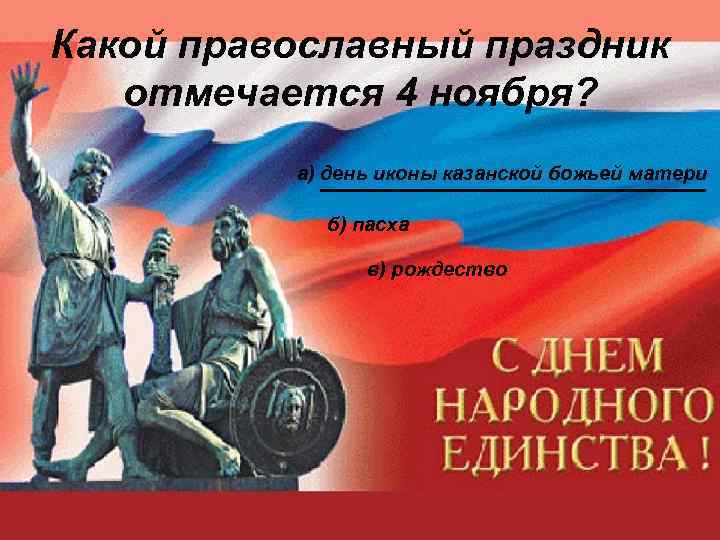 Какой православный праздник отмечается 4 ноября?

а) день иконы казанской божьей матери

б) пасха

в) рождество

С ДНЕМ НАРОДНОГО ЕДИНСТВА !